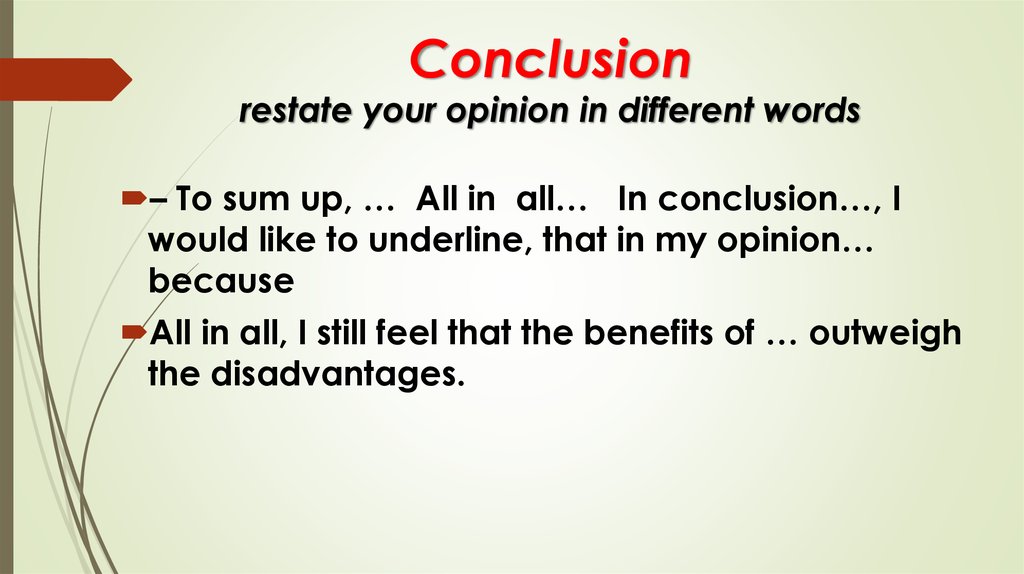 Conclusion
restate your opinion in different words

– To sum up, … All in all… In conclusion…, I would like to underline, that in my opinion… because

All in all, I still feel that the benefits of … outweigh the disadvantages.